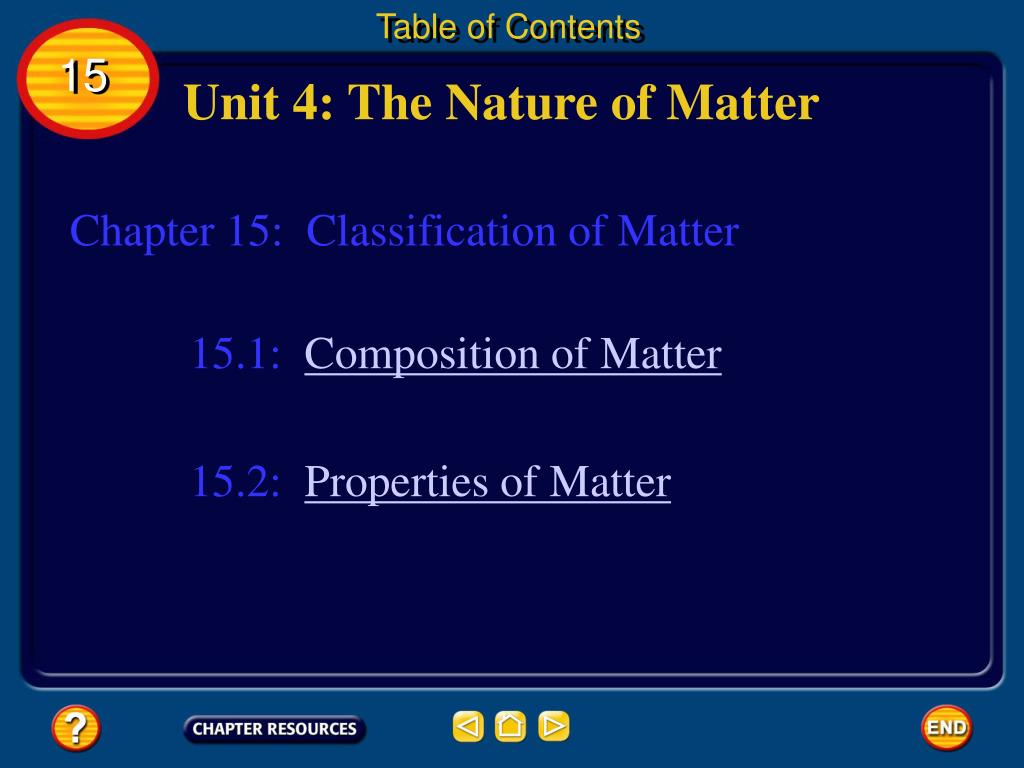 Table of Contents

15

Unit 4: The Nature of Matter

Chapter 15: Classification of Matter

15.1: Composition of Matter

15.2: Properties of Matter

?

CHAPTER RESOURCES

END